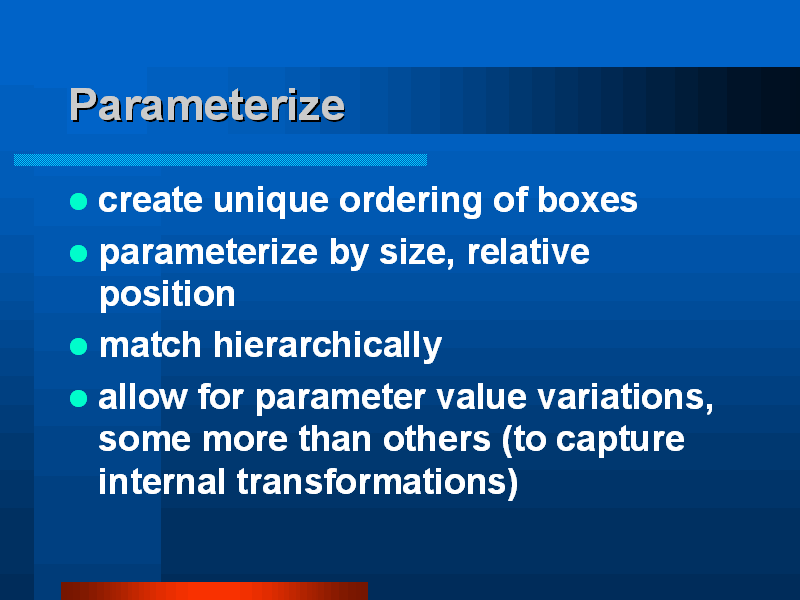 Parameterize

- create unique ordering of boxes
- parameterize by size, relative position
- match hierarchically
- allow for parameter value variations, some more than others (to capture internal transformations)